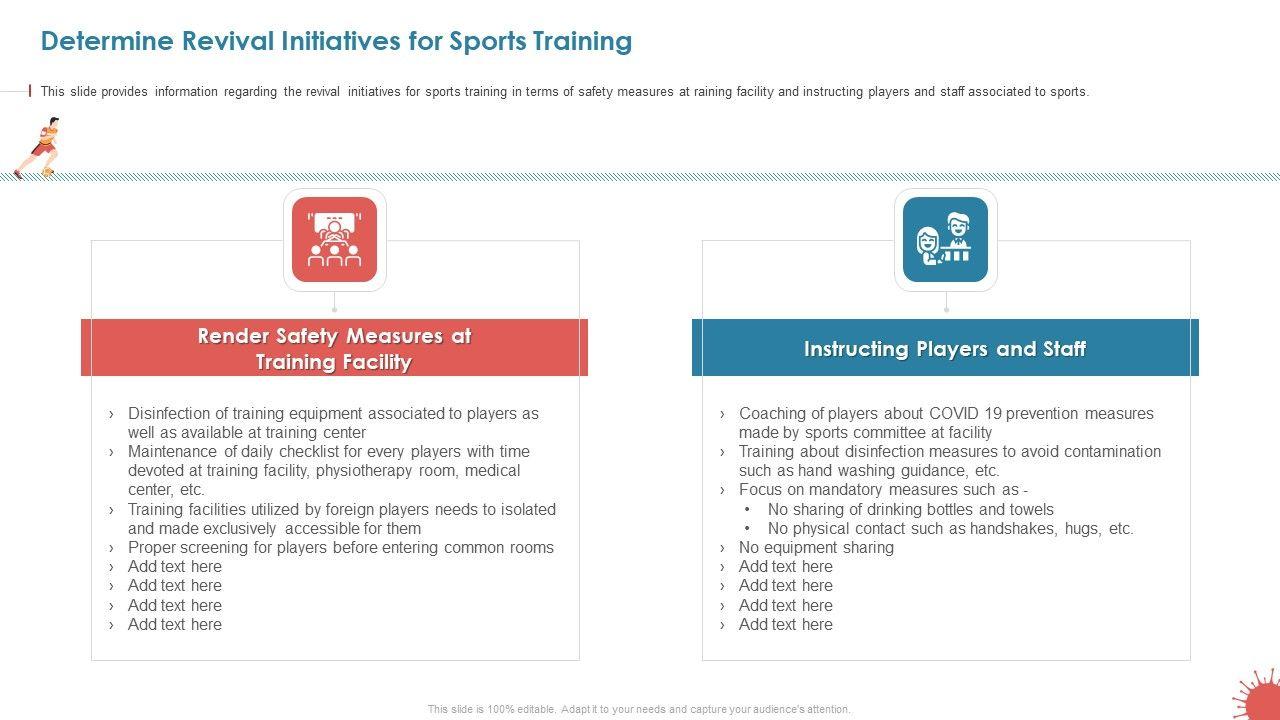 Determine Revival Initiatives for Sports Training

This slide provides information regarding the revival initiatives for sports training in terms of safety measures at raining facility and instructing players and staff associated to sports.

Render Safety Measures at Training Facility

› Disinfection of training equipment associated to players as well as available at training center
› Maintenance of daily checklist for every players with time devoted at training facility, physiotherapy room, medical center, etc.
› Training facilities utilized by foreign players needs to isolated and made exclusively accessible for them
› Proper screening for players before entering common rooms
› Add text here
› Add text here
› Add text here
› Add text here

Instructing Players and Staff

› Coaching of players about COVID 19 prevention measures made by sports committee at facility
› Training about disinfection measures to avoid contamination such as hand washing guidance, etc.
› Focus on mandatory measures such as -
• No sharing of drinking bottles and towels
• No physical contact such as handshakes, hugs, etc.
› No equipment sharing
› Add text here
› Add text here
› Add text here
› Add text here

This slide is 100% editable. Adapt it to your needs and capture your audience's attention.